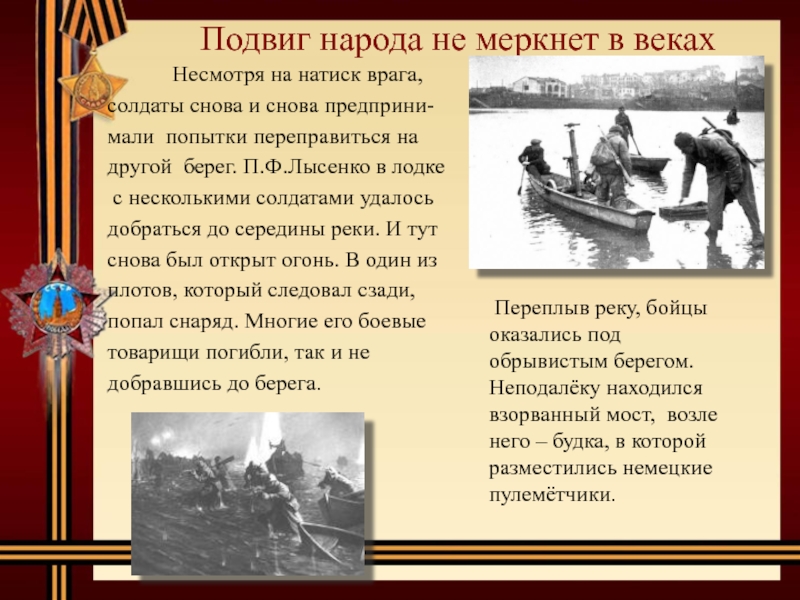 Подвиг народа не меркнет в веках

Несмотря на натиск врага, солдаты снова и снова предпринимали попытки переправиться на другой берег. П.Ф.Лысенко в лодке с несколькими солдатами удалось добраться до середины реки. И тут снова был открыт огонь. В один из плотов, который следовал сзади, попал снаряд. Многие его боевые товарищи погибли, так и не добравшись до берега.

Переплыв реку, бойцы оказались под обрывистым берегом. Неподалёку находился взорванный мост, возле него – будка, в которой разместились немецкие пулемётчики.